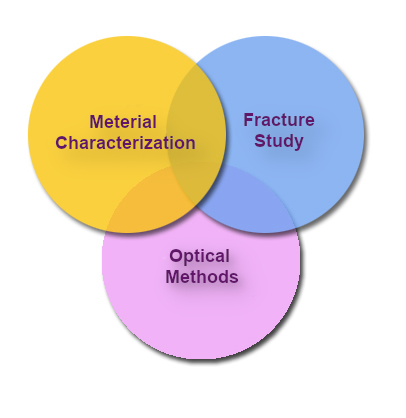 Meterial Characterization

Fracture Study

Optical Methods